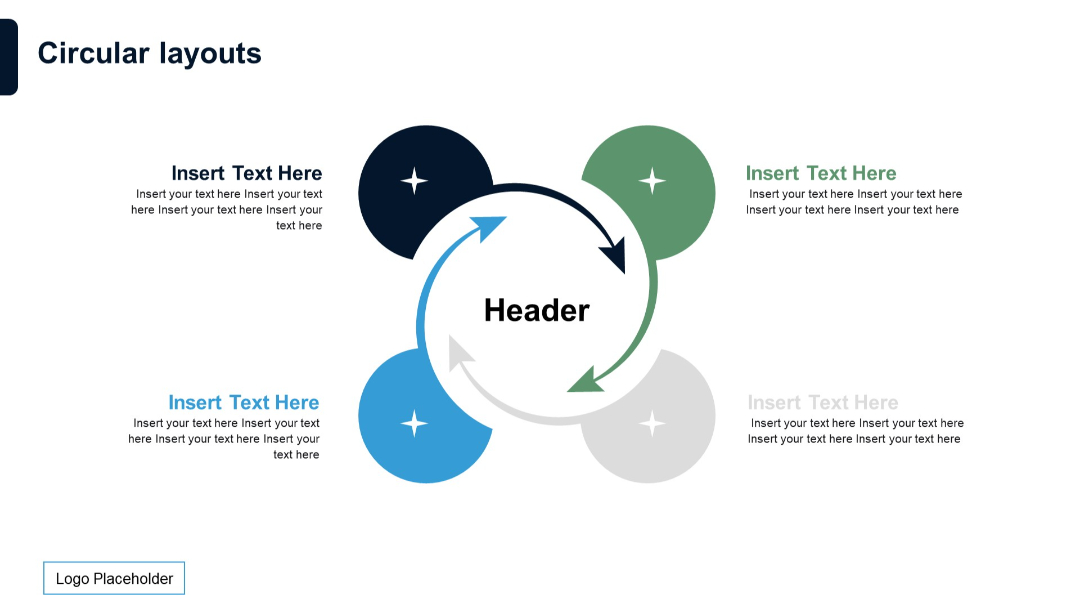 Circular layouts

Insert Text Here
Insert your text here Insert your text here Insert your text here Insert your text here

Insert Text Here
Insert your text here Insert your text here Insert your text here Insert your text here

Header

Insert Text Here
Insert your text here Insert your text here Insert your text here Insert your text here

Insert Text Here
Insert your text here Insert your text here Insert your text here Insert your text here

Logo Placeholder